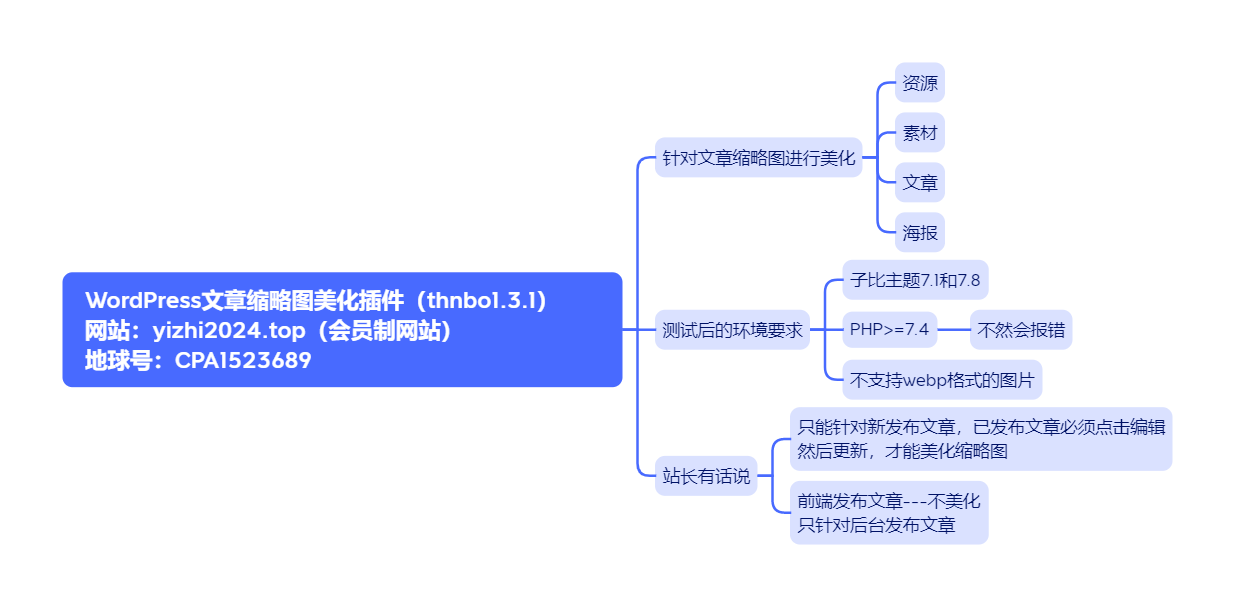 WordPress文章缩略图美化插件（thnbo1.3.1）
网站：yizhi2024.top（会员制网站）
地球号：CPA1523689

针对文章缩略图进行美化

资源

素材

文章

海报

测试后的环境要求

子比主题7.1和7.8

PHP>=7.4

不然会报错

不支持webp格式的图片

站长有话说

只能针对新发布文章，已发布文章必须点击编辑然后更新，才能美化缩略图

前端发布文章---不美化
只针对后台发布文章